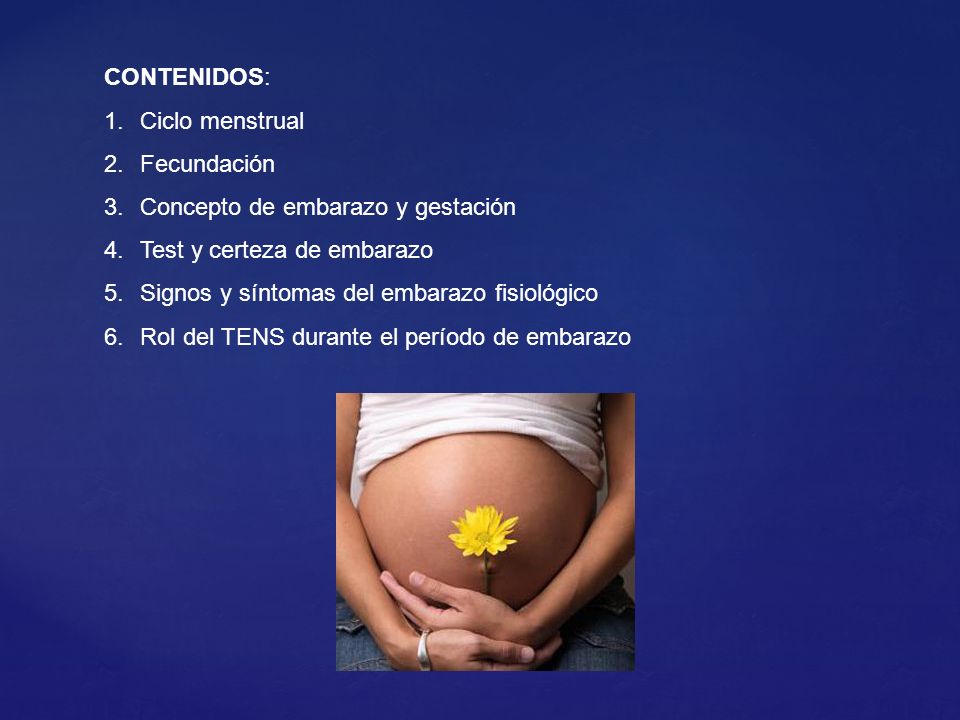 CONTENIDOS:

1. Ciclo menstrual
2. Fecundación
3. Concepto de embarazo y gestación
4. Test y certeza de embarazo
5. Signos y síntomas del embarazo fisiológico
6. Rol del TENS durante el período de embarazo